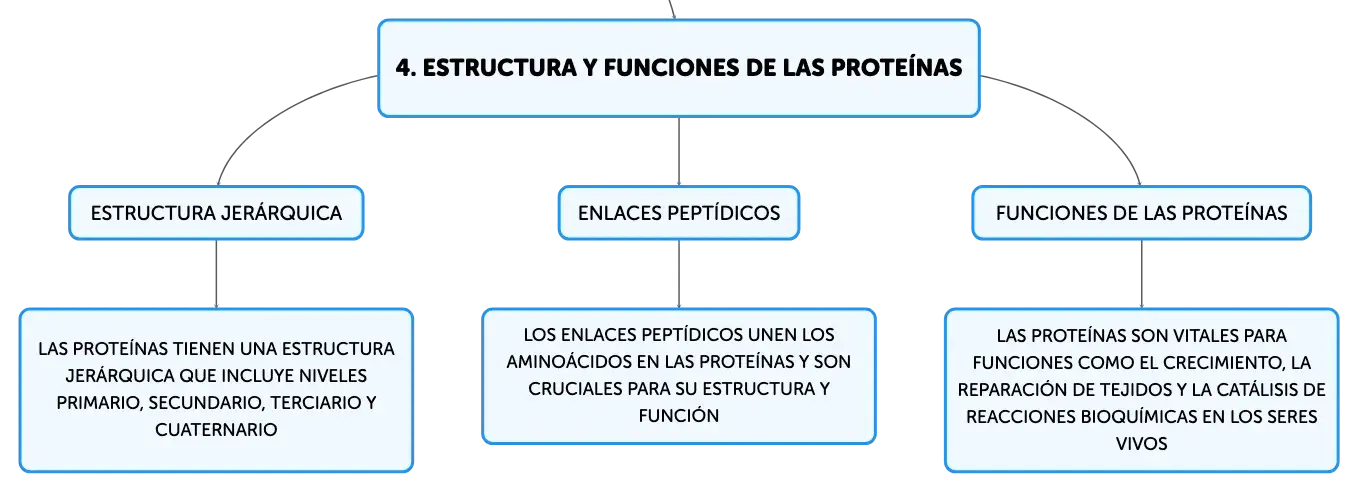 4. ESTRUCTURA Y FUNCIONES DE LAS PROTEÍNAS

ESTRUCTURA JERÁRQUICA

LAS PROTEÍNAS TIENEN UNA ESTRUCTURA JERÁRQUICA QUE INCLUYE NIVELES PRIMARIO, SECUNDARIO, TERCIARIO Y CUATERNARIO

ENLACES PEPTÍDICOS

LOS ENLACES PEPTÍDICOS UNEN LOS AMINOÁCIDOS EN LAS PROTEÍNAS Y SON CRUCIALES PARA SU ESTRUCTURA Y FUNCIÓN

FUNCIONES DE LAS PROTEÍNAS

LAS PROTEÍNAS SON VITALES PARA FUNCIONES COMO EL CRECIMIENTO, LA REPARACIÓN DE TEJIDOS Y LA CATÁLISIS DE REACCIONES BIOQUÍMICAS EN LOS SERES VIVOS